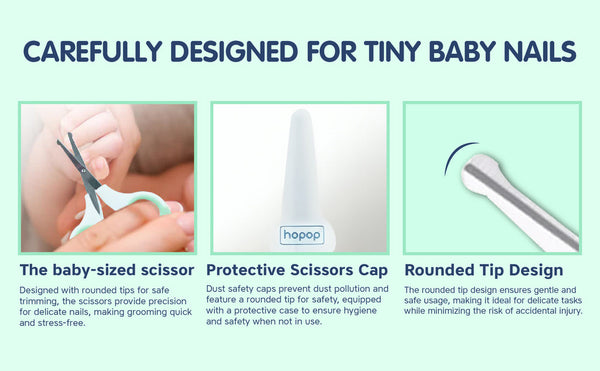 CAREFULLY DESIGNED FOR TINY BABY NAILS

hopop

The baby-sized scissor

Designed with rounded tips for safe trimming, the scissors provide precision for delicate nails, making grooming quick and stress-free.

Protective Scissors Cap

Dust safety caps prevent dust pollution and feature a rounded tip for safety, equipped with a protective case to ensure hygiene and safety when not in use.

Rounded Tip Design

The rounded tip design ensures gentle and safe usage, making it ideal for delicate tasks while minimizing the risk of accidental injury.